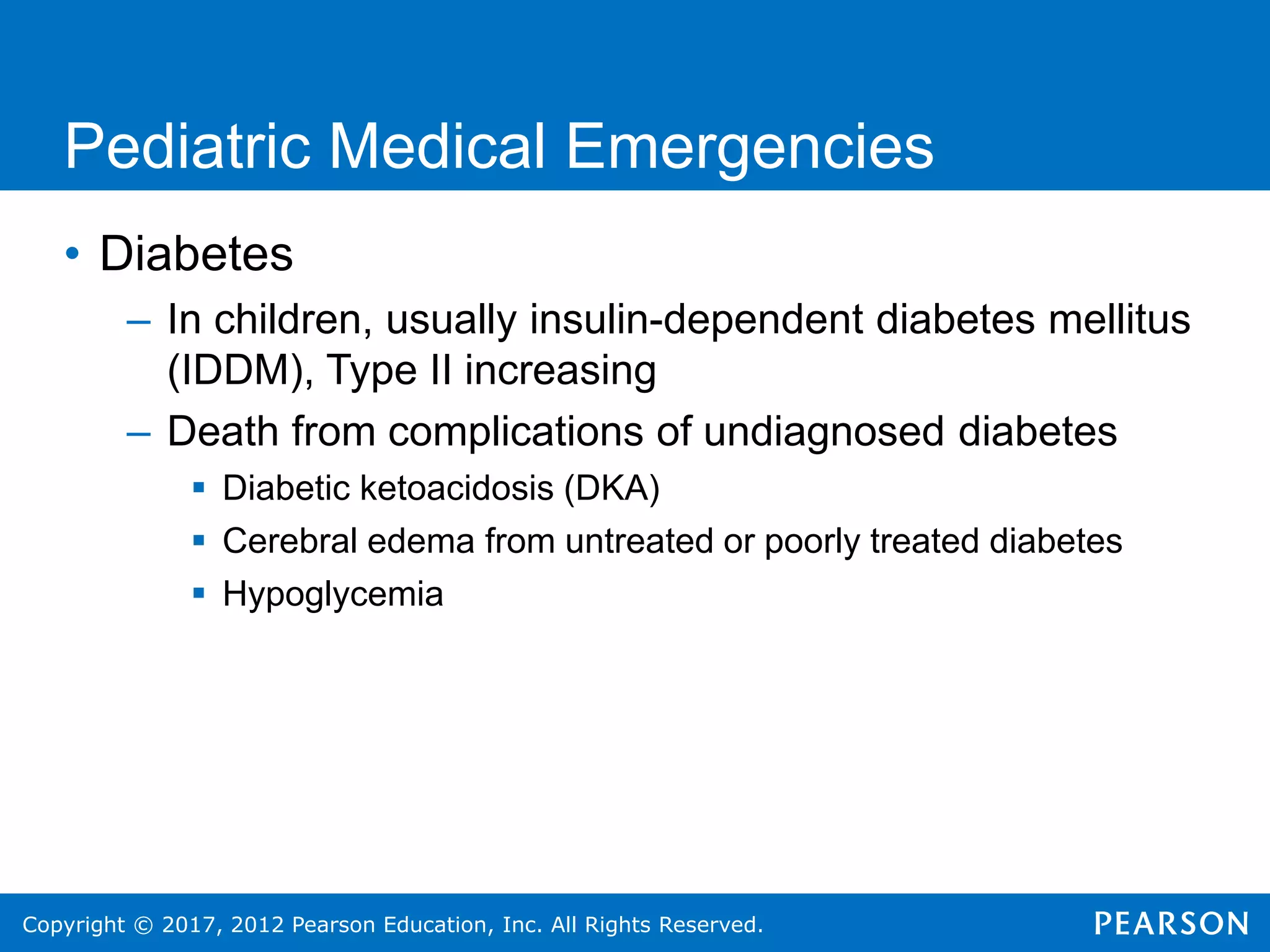 Pediatric Medical Emergencies

• Diabetes

– In children, usually insulin-dependent diabetes mellitus (IDDM), Type II increasing

– Death from complications of undiagnosed diabetes

▪ Diabetic ketoacidosis (DKA)

▪ Cerebral edema from untreated or poorly treated diabetes

▪ Hypoglycemia

Copyright © 2017, 2012 Pearson Education, Inc. All Rights Reserved.

PEARSON